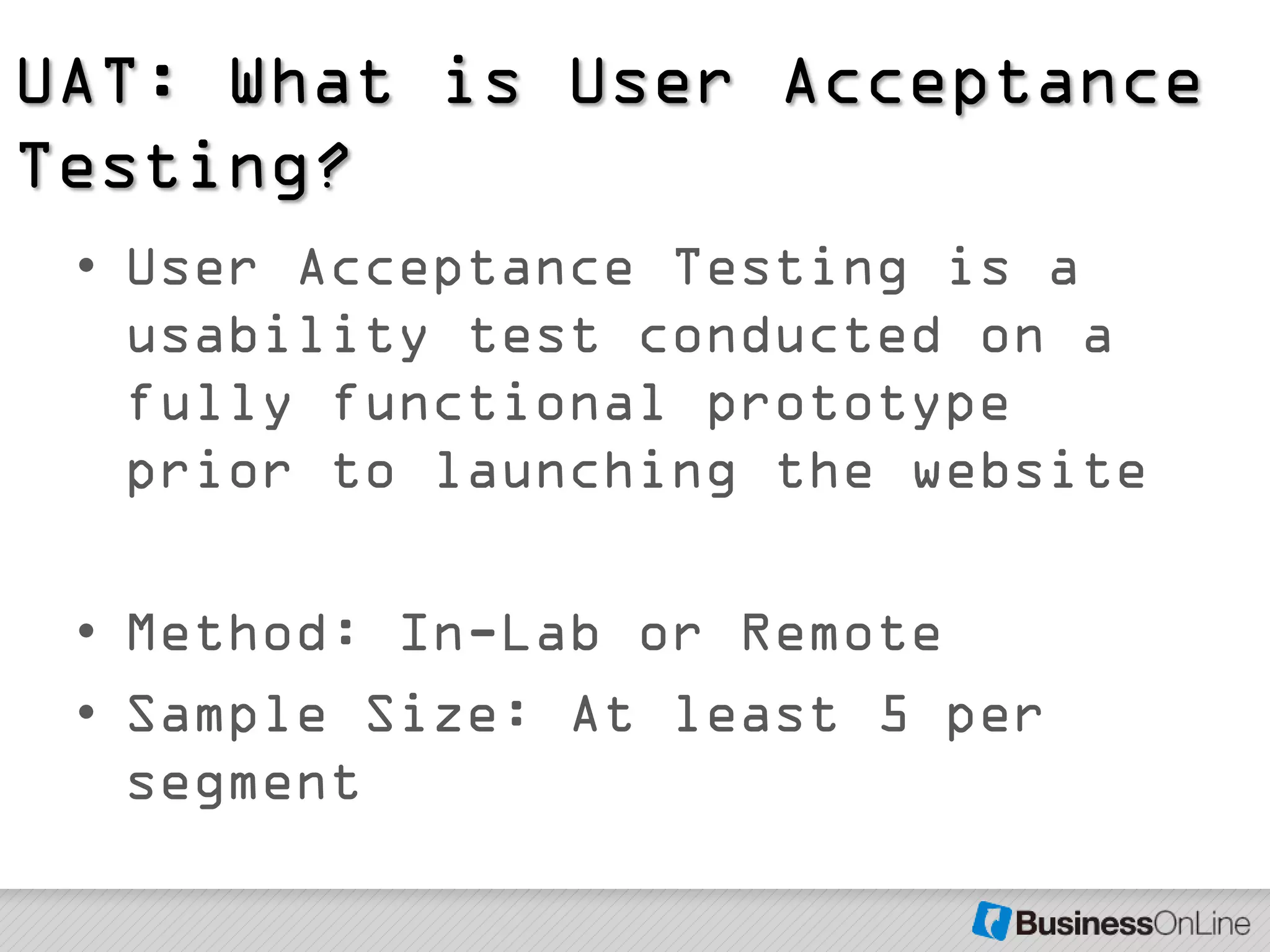 UAT: What is User Acceptance Testing?

• User Acceptance Testing is a usability test conducted on a fully functional prototype prior to launching the website

• Method: In-Lab or Remote
• Sample Size: At least 5 per segment

BusinessOnLine